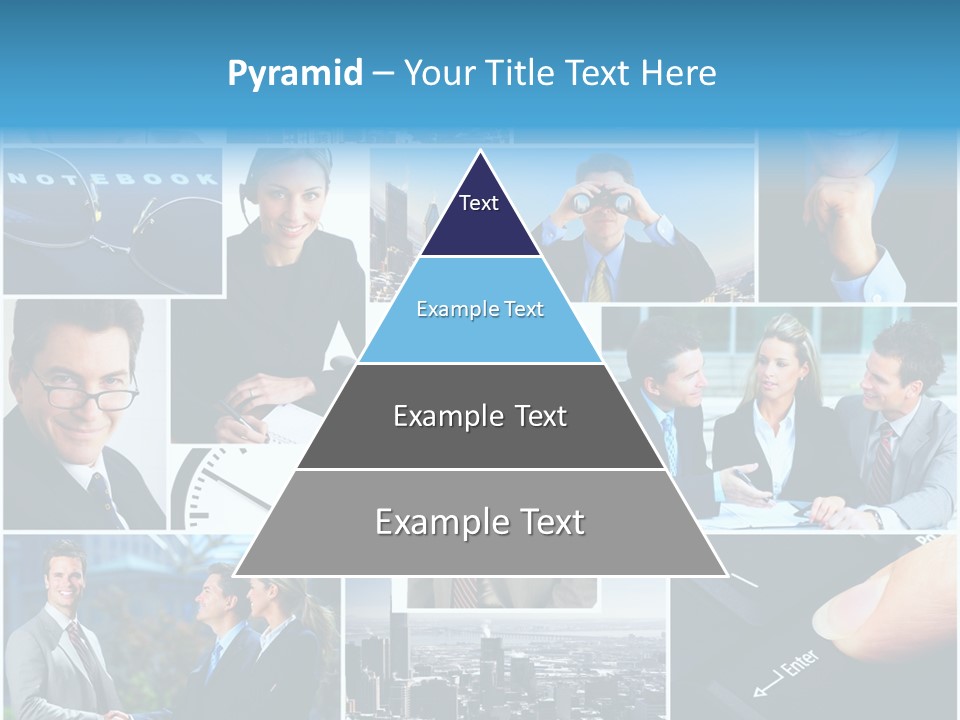 Pyramid – Your Title Text Here

NOTEBOOK

Text

Example Text

Example Text

Example Text

Enter